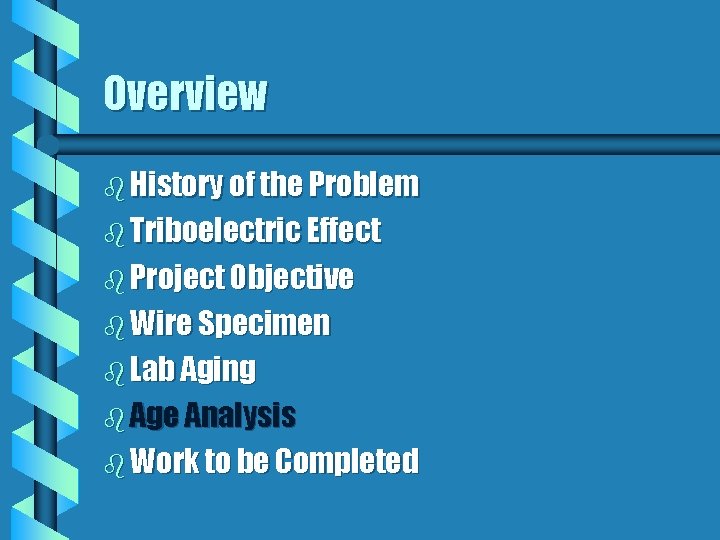 Overview

History of the Problem
Triboelectric Effect
Project Objective
Wire Specimen
Lab Aging
Age Analysis
Work to be Completed